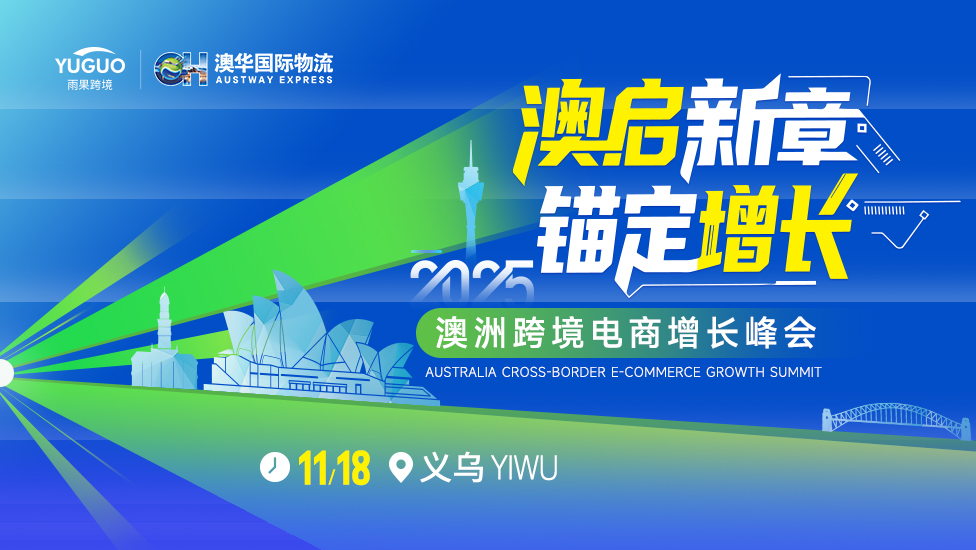 YUGUO
雨果跨境

澳华国际物流
AUSTWAY EXPRESS

澳启新章
锚定增长

2025

澳洲跨境电商增长峰会
AUSTRALIA CROSS-BORDER E-COMMERCE GROWTH SUMMIT

11/18 义乌 YIWU